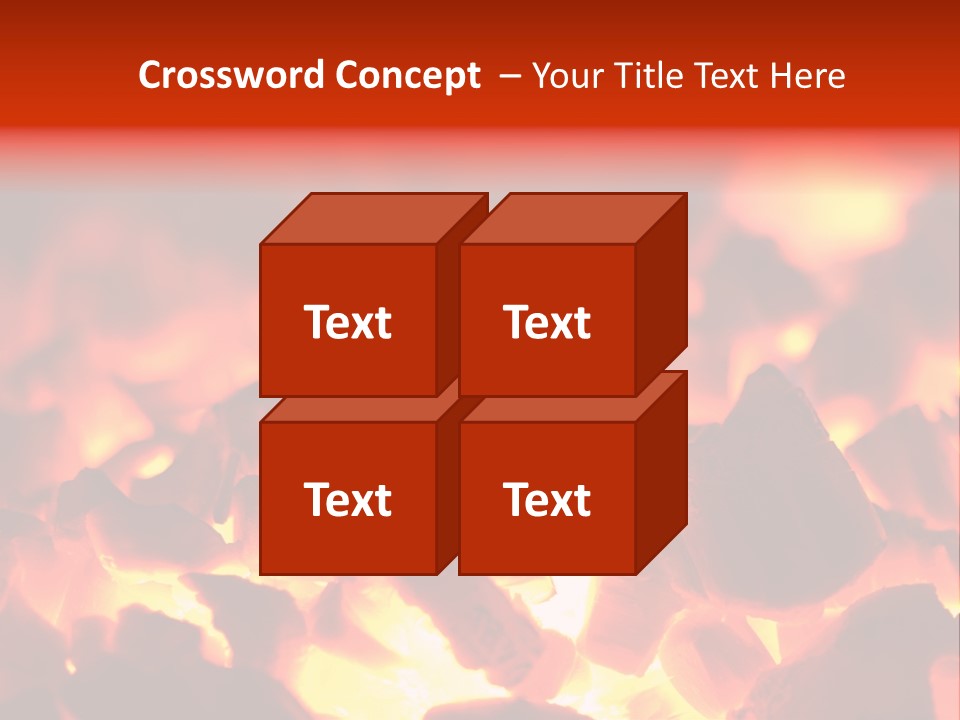 Crossword Concept – Your Title Text Here

Text

Text

Text

Text